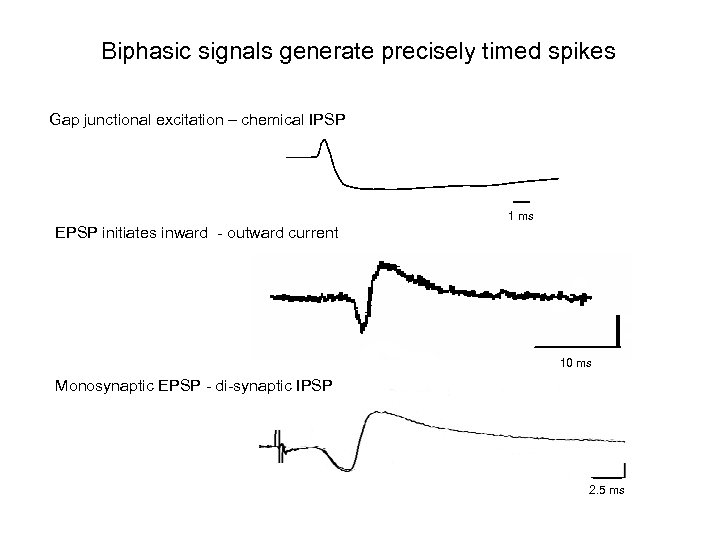 Biphasic signals generate precisely timed spikes

Gap junctional excitation – chemical IPSP

1 ms

EPSP initiates inward - outward current

10 ms

Monosynaptic EPSP - di-synaptic IPSP

2.5 ms